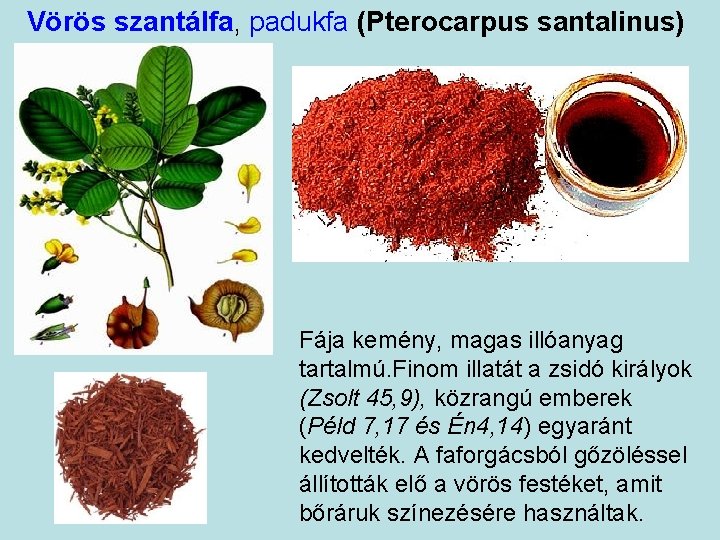 Vörös szantálfa, padukfa (Pterocarpus santalinus)

Fája kemény, magas illóanyag tartalmú.Finom illatát a zsidó királyok (Zsolt 45,9), közrangú emberek (Péld 7,17 és Én4,14) egyaránt kedvelték. A faforgácsból gőzöléssel állították elő a vörös festéket, amit bőráruk színezésére használtak.